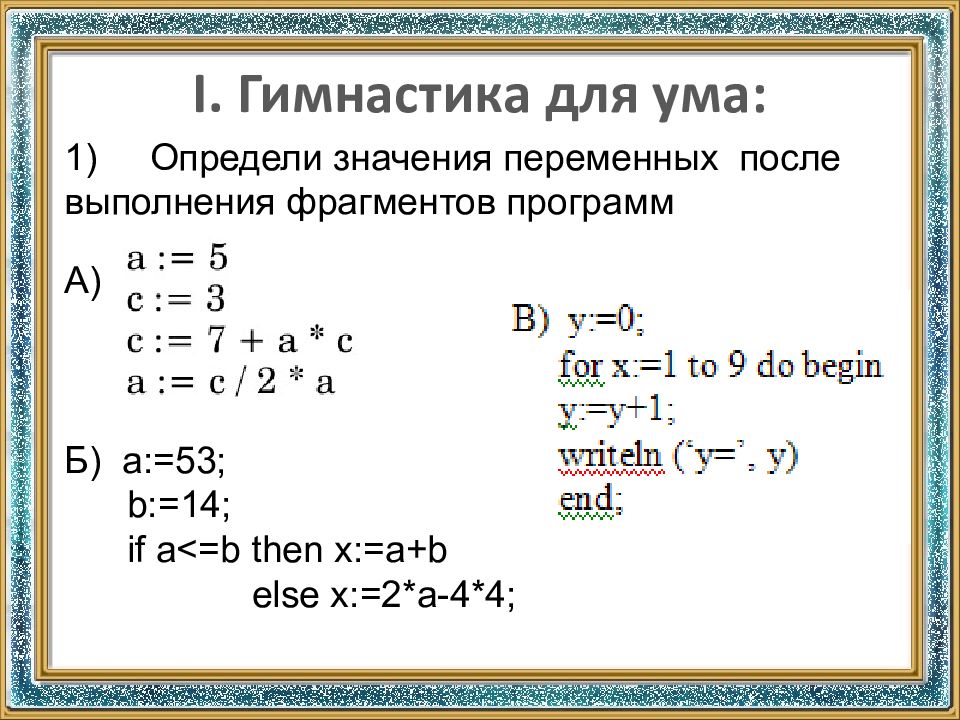 I. Гимнастика для ума:

1) Определи значения переменных после выполнения фрагментов программ

А) a := 5
c := 3
c := 7 + a * c
a := c / 2 * a

Б) a:=53;
b:=14;
if a<=b then x:=a+b
else x:=2*a-4*4;

В) y:=0;
for x:=1 to 9 do begin
y:=y+1;
writeln ('y=', y)
end;